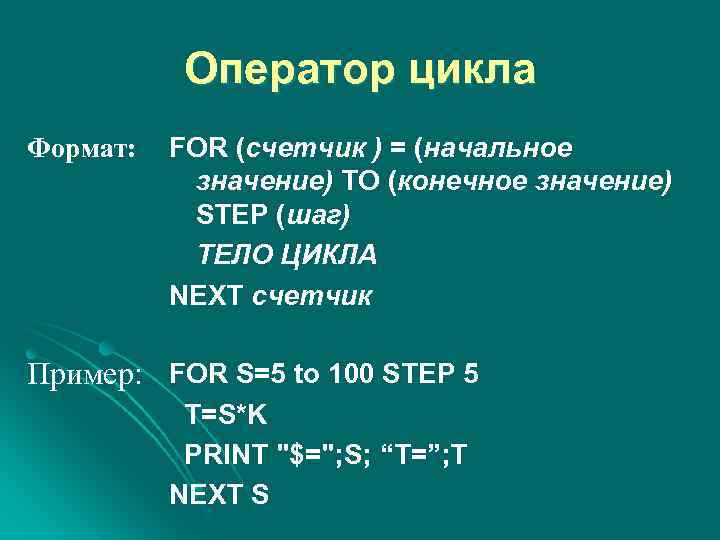 Оператор цикла

Формат: FOR (счетчик ) = (начальное значение) TO (конечное значение) STEP (шаг)
ТЕЛО ЦИКЛА
NEXT счетчик

Пример: FOR S=5 to 100 STEP 5
T=S*K
PRINT "$=";S; “T=”;T
NEXT S